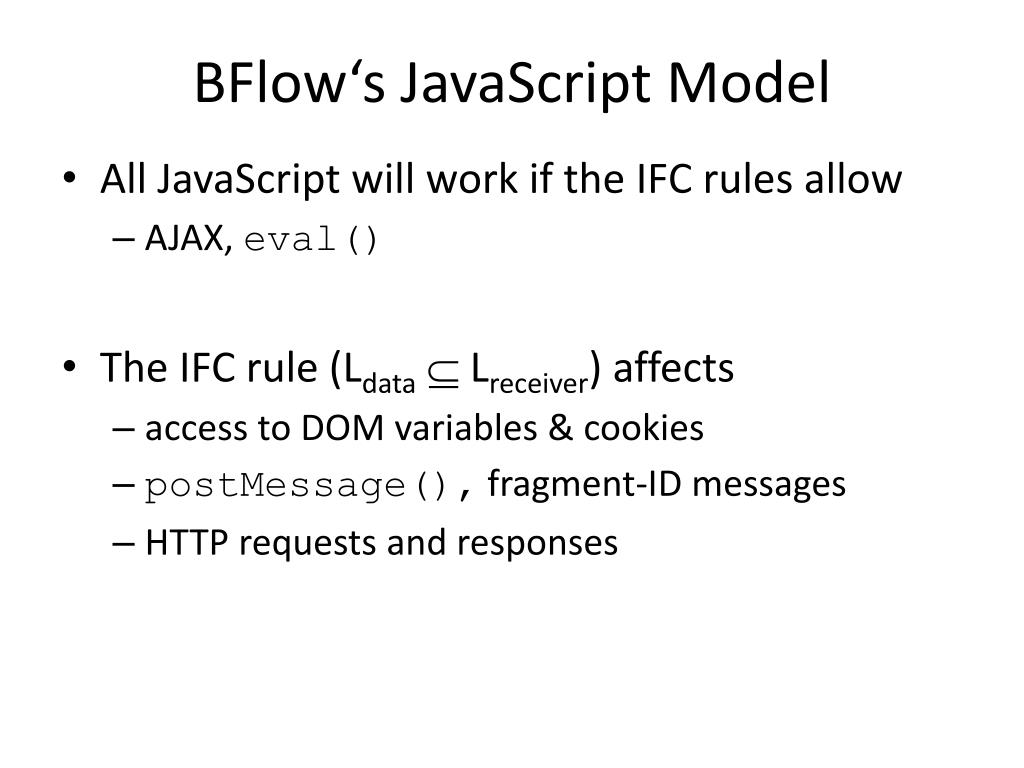 BFlow‘s JavaScript Model

• All JavaScript will work if the IFC rules allow
– AJAX, eval()

• The IFC rule ($L_{data} \subseteq L_{receiver}$) affects
– access to DOM variables & cookies
– postMessage(), fragment-ID messages
– HTTP requests and responses